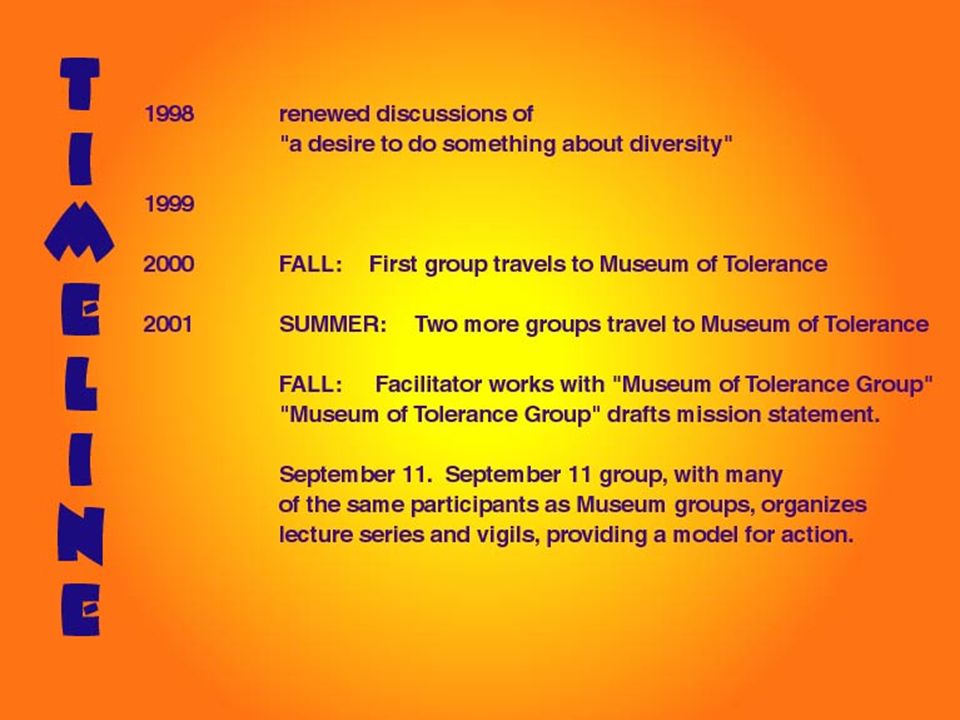 TIMELINE

1998 renewed discussions of "a desire to do something about diversity"

1999

2000 FALL: First group travels to Museum of Tolerance

2001 SUMMER: Two more groups travel to Museum of Tolerance

FALL: Facilitator works with "Museum of Tolerance Group" "Museum of Tolerance Group" drafts mission statement.

September 11. September 11 group, with many of the same participants as Museum groups, organizes lecture series and vigils, providing a model for action.